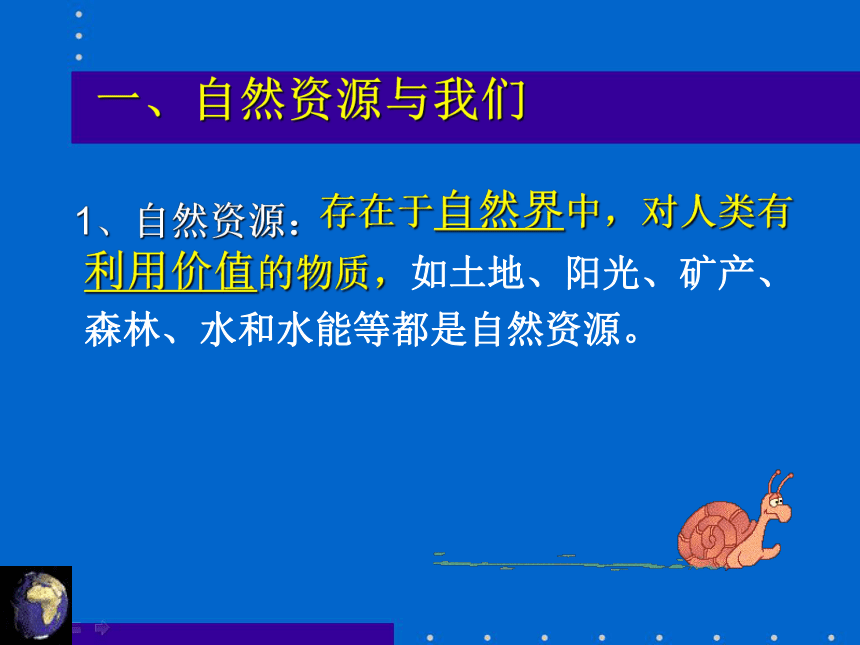 一、自然资源与我们

1、自然资源：存在于自然界中，对人类有利用价值的物质，如土地、阳光、矿产、森林、水和水能等都是自然资源。